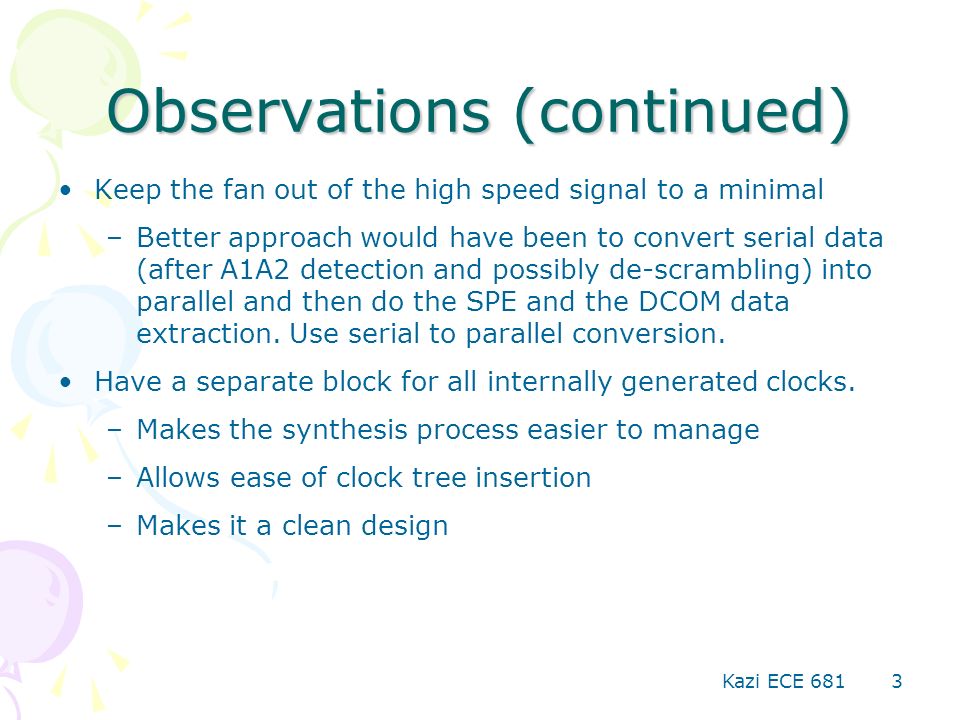 Observations (continued)

• Keep the fan out of the high speed signal to a minimal

– Better approach would have been to convert serial data (after A1A2 detection and possibly de-scrambling) into parallel and then do the SPE and the DCOM data extraction. Use serial to parallel conversion.

• Have a separate block for all internally generated clocks.

– Makes the synthesis process easier to manage

– Allows ease of clock tree insertion

– Makes it a clean design

Kazi ECE 681 3